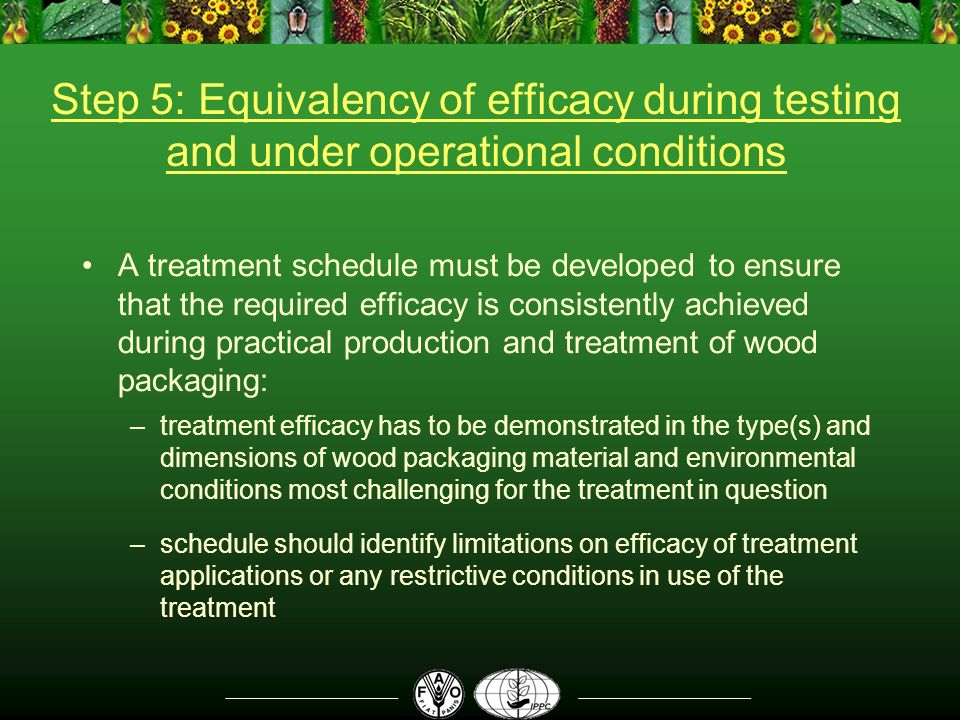 Step 5: Equivalency of efficacy during testing and under operational conditions

• A treatment schedule must be developed to ensure that the required efficacy is consistently achieved during practical production and treatment of wood packaging:

– treatment efficacy has to be demonstrated in the type(s) and dimensions of wood packaging material and environmental conditions most challenging for the treatment in question

– schedule should identify limitations on efficacy of treatment applications or any restrictive conditions in use of the treatment

FAO FIAT PANIS

IPPC